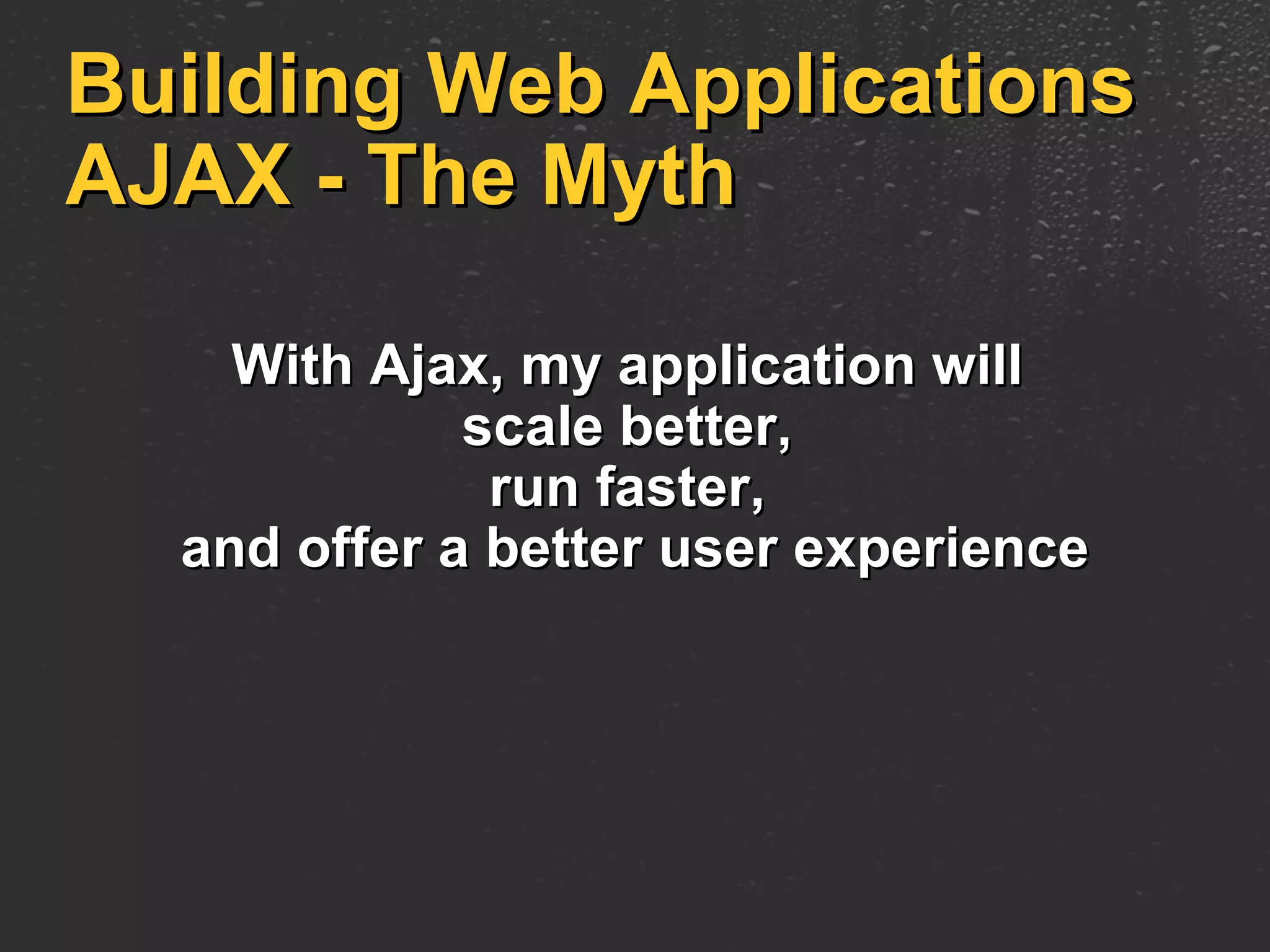 Building Web Applications
AJAX - The Myth

With Ajax, my application will
scale better,
run faster,
and offer a better user experience